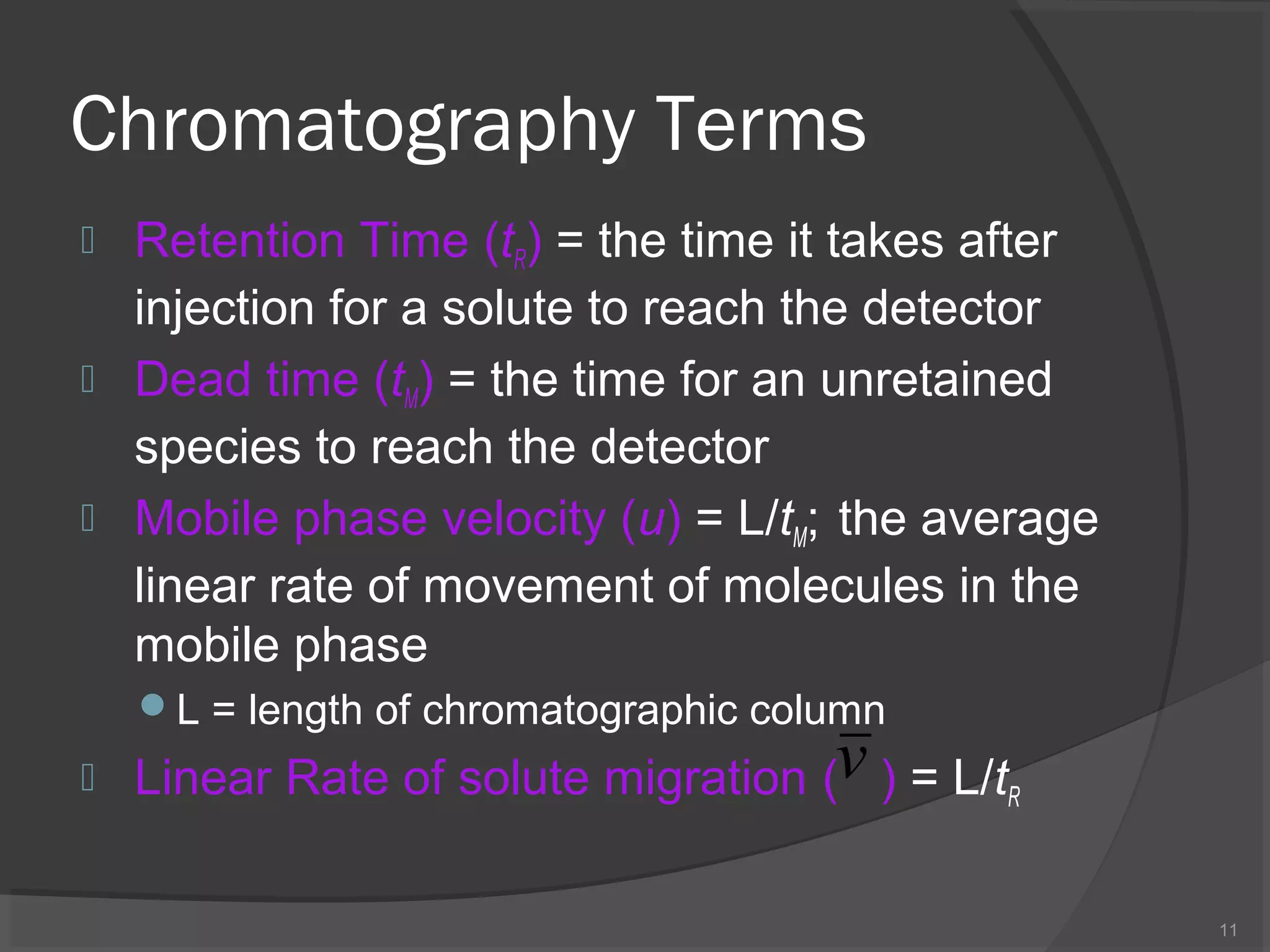 Chromatography Terms

Retention Time ($t_R$) = the time it takes after injection for a solute to reach the detector

Dead time ($t_M$) = the time for an unretained species to reach the detector

Mobile phase velocity ($u$) = L/$t_M$; the average linear rate of movement of molecules in the mobile phase

L = length of chromatographic column

Linear Rate of solute migration ($\bar{v}$) = L/$t_R$

11